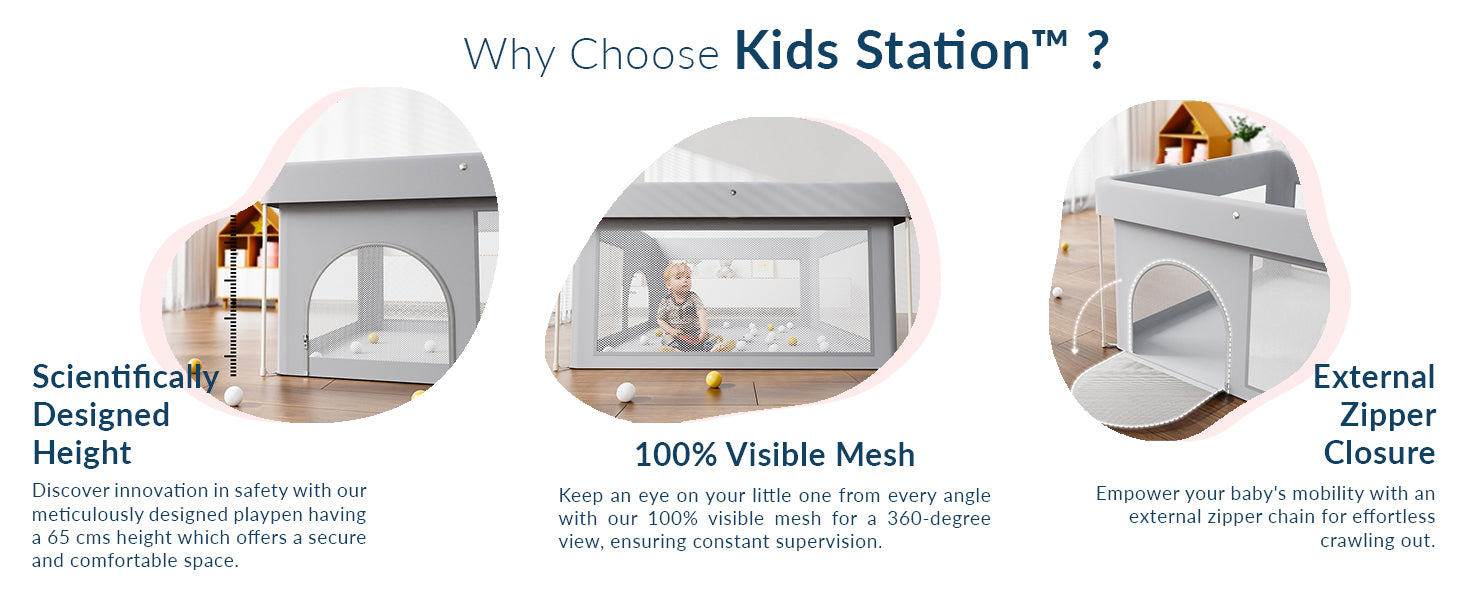 Why Choose Kids Station™ ?

Scientifically Designed Height

Discover innovation in safety with our meticulously designed playpen having a 65 cms height which offers a secure and comfortable space.

100% Visible Mesh

Keep an eye on your little one from every angle with our 100% visible mesh for a 360-degree view, ensuring constant supervision.

External Zipper Closure

Empower your baby's mobility with an external zipper chain for effortless crawling out.